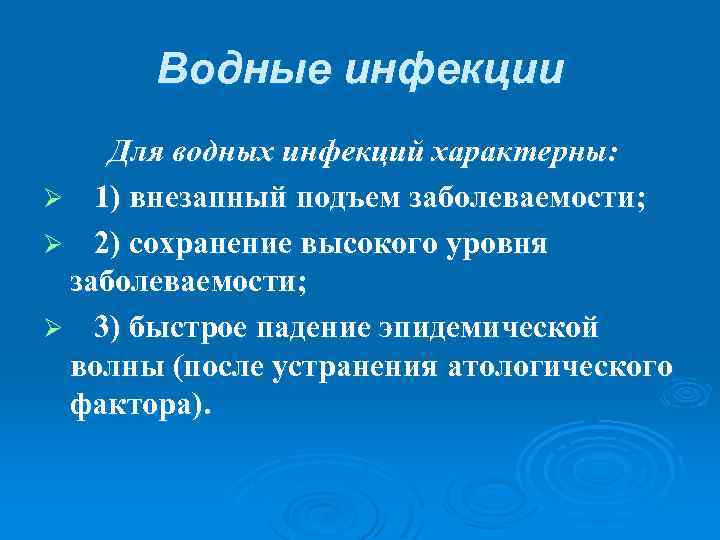 Водные инфекции

Для водных инфекций характерны:

➢ 1) внезапный подъем заболеваемости;

➢ 2) сохранение высокого уровня заболеваемости;

➢ 3) быстрое падение эпидемической волны (после устранения атологического фактора).